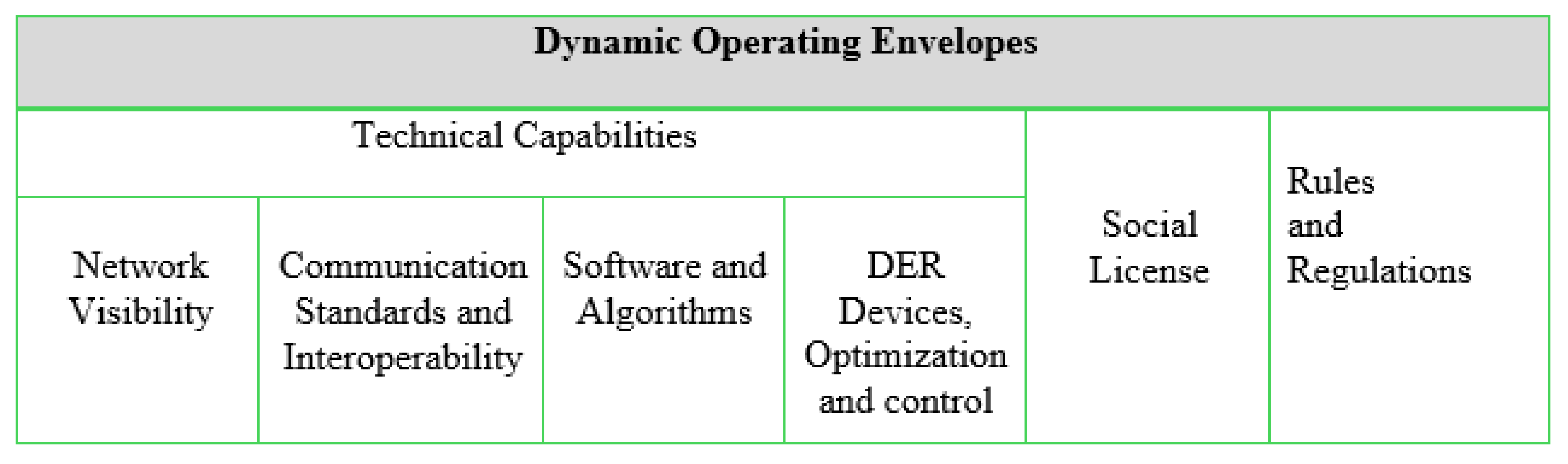 | Dynamic Operating Envelopes | | | | | |
|---|---|---|---|---|---|
| Technical Capabilities | | | | Social License | Rules and Regulations |
| Network Visibility | Communication Standards and Interoperability | Software and Algorithms | DER Devices, Optimization and control | | |